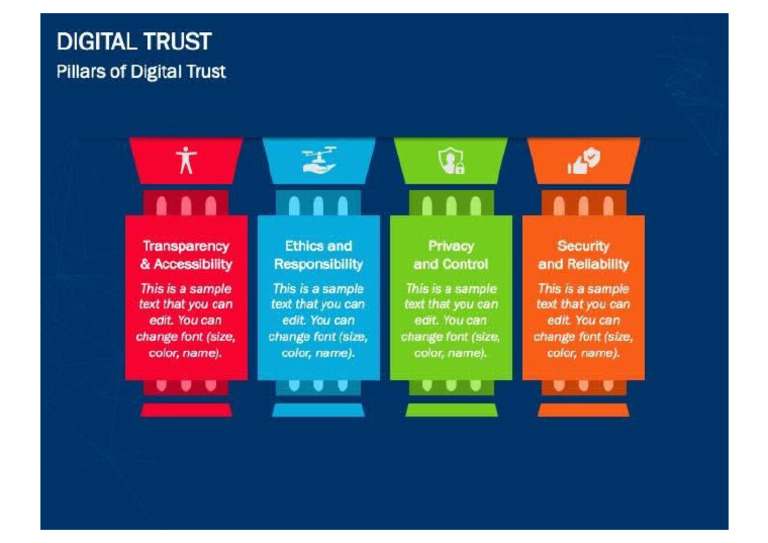 DIGITAL TRUST
Pillars of Digital Trust

Transparency & Accessibility
This is a sample text that you can edit. You can change font (size, color, name).

Ethics and Responsibility
This is a sample text that you can edit. You can change font (size, color, name).

Privacy and Control
This is a sample text that you can edit. You can change font (size, color, name).

Security and Reliability
This is a sample text that you can edit. You can change font (size, color, name).